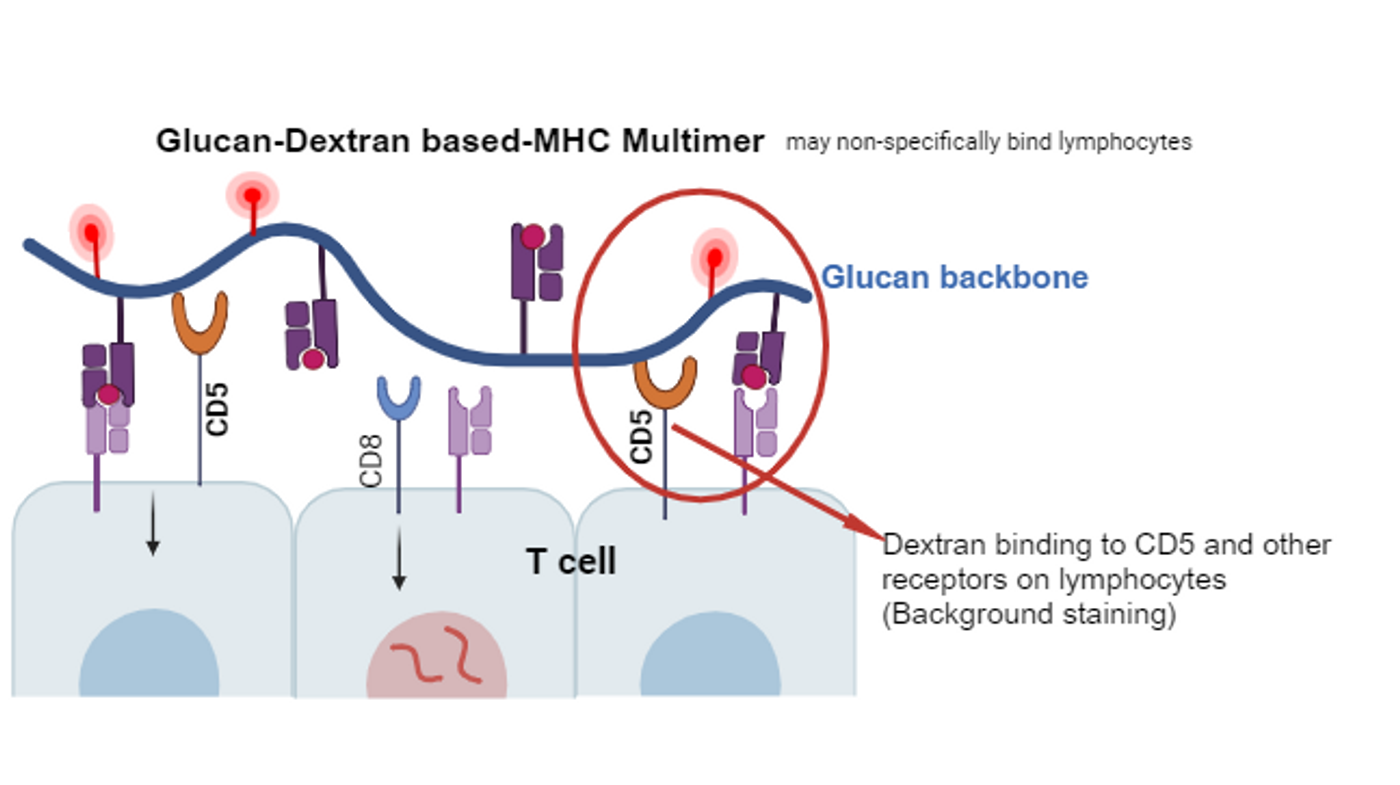 Glucan-Dextran based-MHC Multimer may non-specifically bind lymphocytes

Glucan backbone

CD5

CD8

CD5

T cell

Dextran binding to CD5 and other receptors on lymphocytes (Background staining)